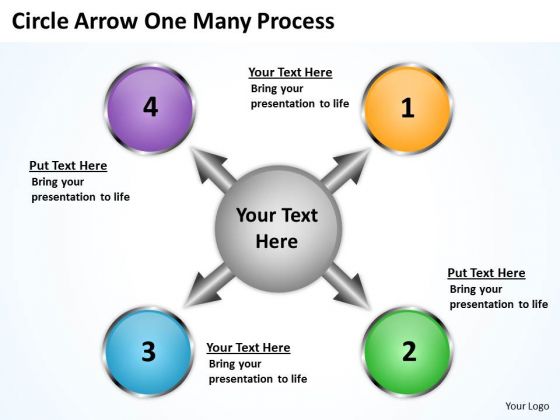 Circle Arrow One Many Process

4

Your Text Here
Bring your presentation to life

1

Put Text Here
Bring your presentation to life

Your Text Here

Put Text Here
Bring your presentation to life

3

Your Text Here
Bring your presentation to life

2

Your Logo